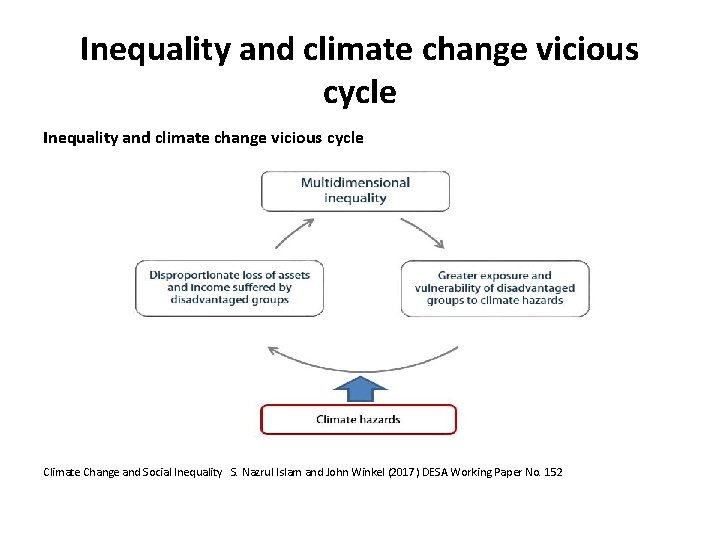 Inequality and climate change vicious cycle

Inequality and climate change vicious cycle

Multidimensional inequality

Greater exposure and vulnerability of disadvantaged groups to climate hazards

Disproportionate loss of assets and income suffered by disadvantaged groups

Climate hazards

Climate Change and Social Inequality S. Nazrul Islam and John Winkel (2017) DESA Working Paper No. 152